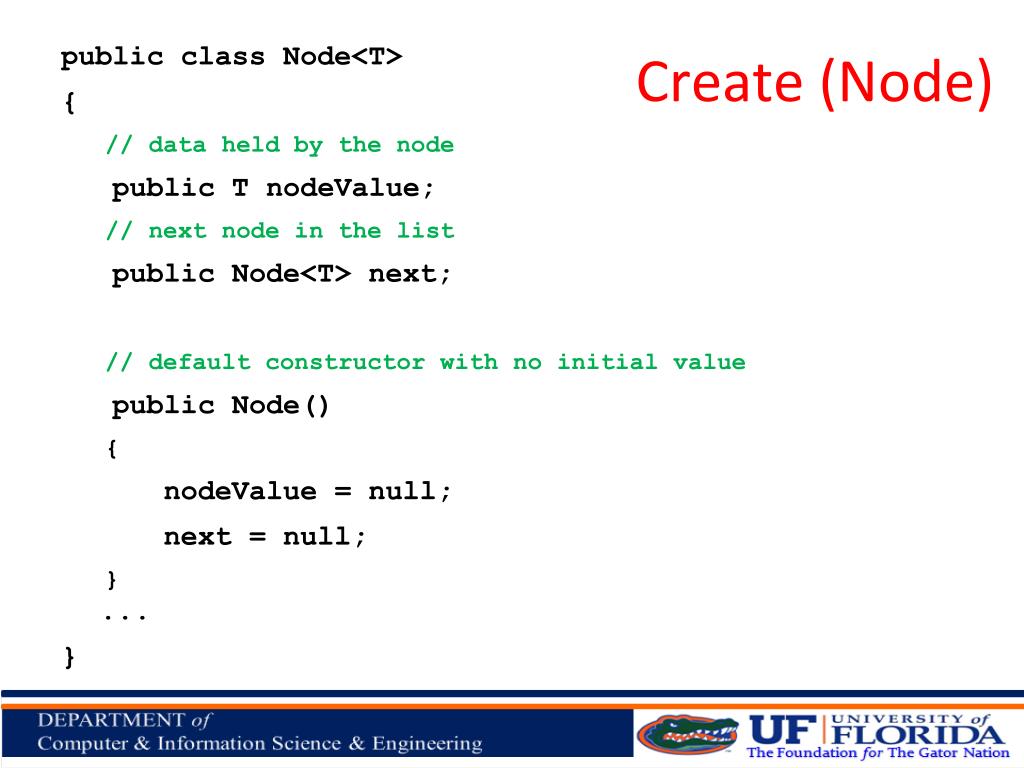 Create (Node)

public class Node<T>
{
// data held by the node
public T nodeValue;
// next node in the list
public Node<T> next;

// default constructor with no initial value
public Node()
{
nodeValue = null;
next = null;
}
...
}

DEPARTMENT of
Computer & Information Science & Engineering

UF UNIVERSITY of FLORIDA
The Foundation for The Gator Nation